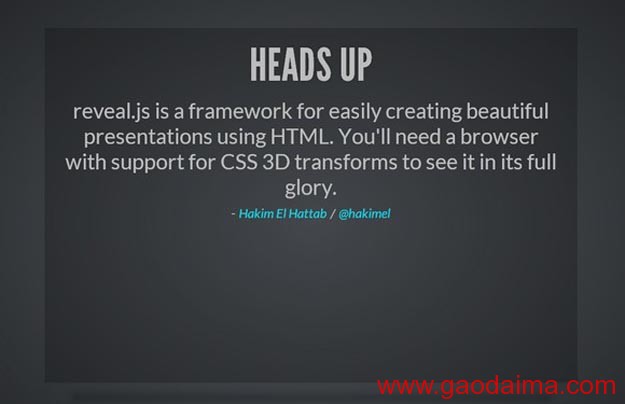 HEADS UP

reveal.js is a framework for easily creating beautiful presentations using HTML. You'll need a browser with support for CSS 3D transforms to see it in its full glory.

- Hakim El Hattab / @hakimel

www.gaodaima.com